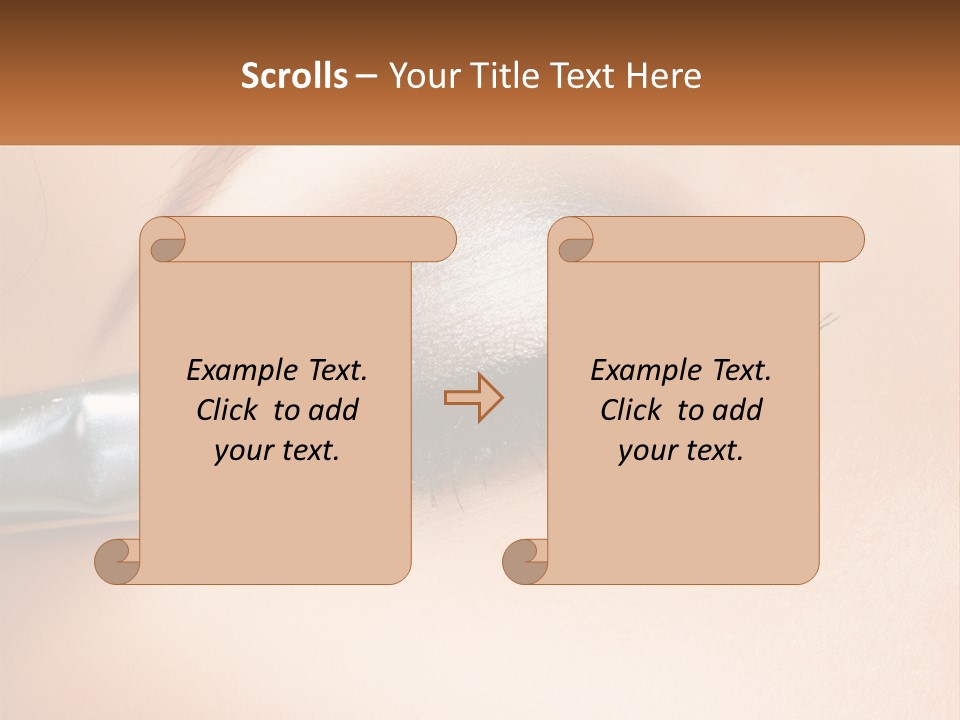 Scrolls – Your Title Text Here

Example Text.
Click to add
your text.

Example Text.
Click to add
your text.